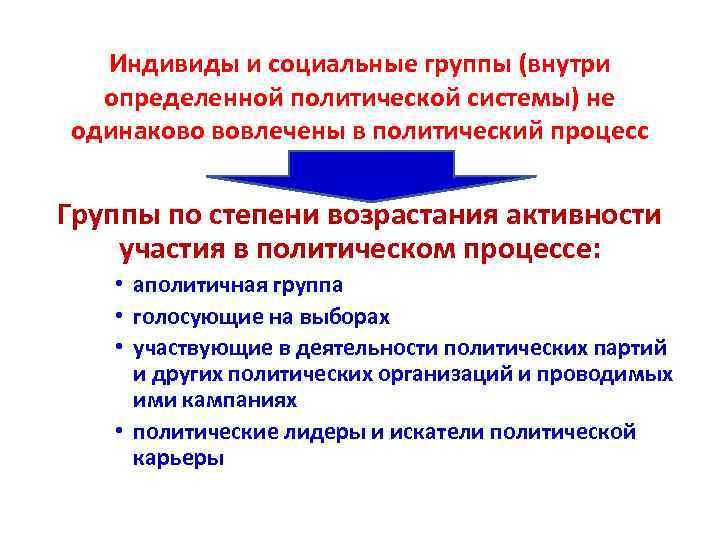 Индивиды и социальные группы (внутри определенной политической системы) не одинаково вовлечены в политический процесс

Группы по степени возрастания активности участия в политическом процессе:

• аполитичная группа
• голосующие на выборах
• участвующие в деятельности политических партий и других политических организаций и проводимых ими кампаниях
• политические лидеры и искатели политической карьеры